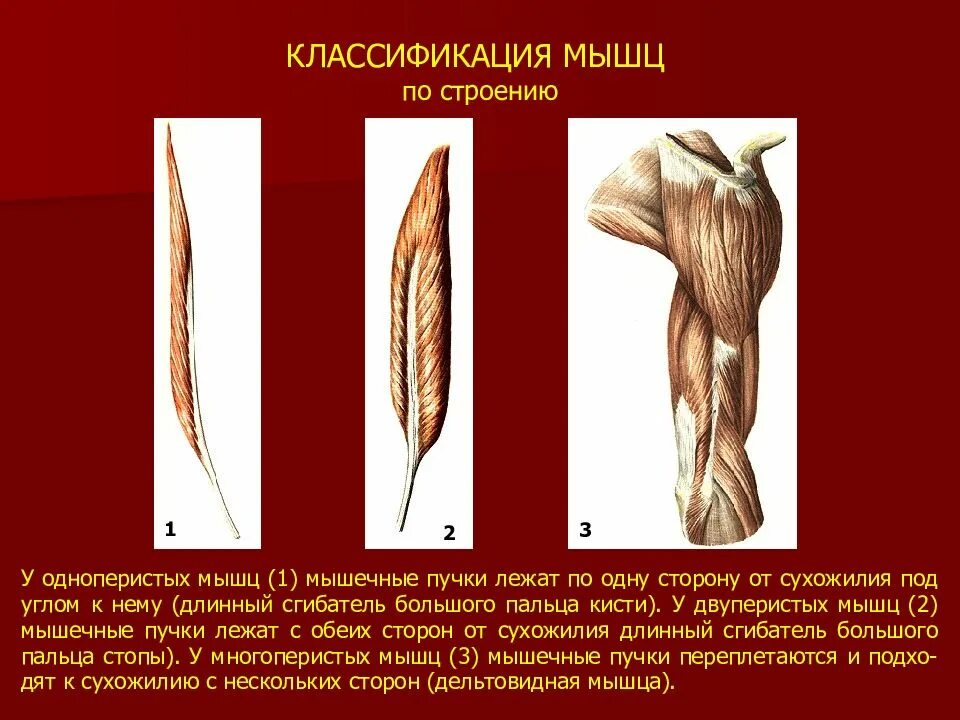 КЛАССИФИКАЦИЯ МЫШЦ
по строению

1

2

3

У одноперистых мышц (1) мышечные пучки лежат по одну сторону от сухожилия под углом к нему (длинный сгибатель большого пальца кисти). У двуперистых мышц (2) мышечные пучки лежат с обеих сторон от сухожилия длинный сгибатель большого пальца стопы). У многоперистых мышц (3) мышечные пучки переплетаются и подходят к сухожилию с нескольких сторон (дельтовидная мышца).